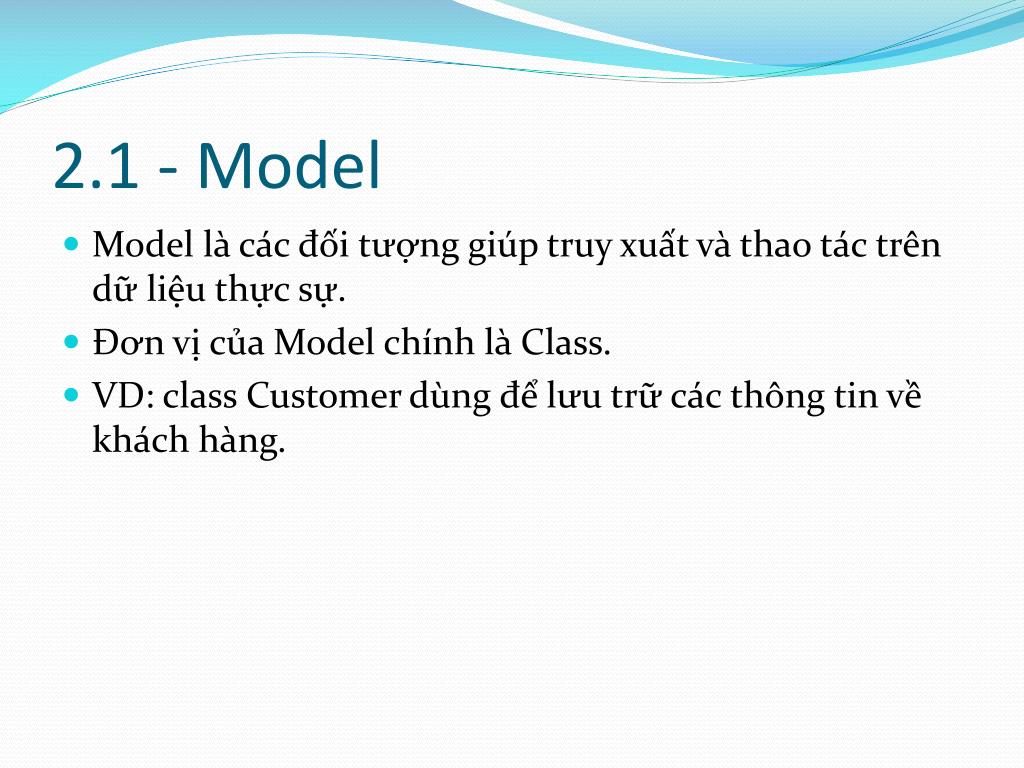 2.1 - Model

Model là các đối tượng giúp truy xuất và thao tác trên dữ liệu thực sự.

Đơn vị của Model chính là Class.

VD: class Customer dùng để lưu trữ các thông tin về khách hàng.